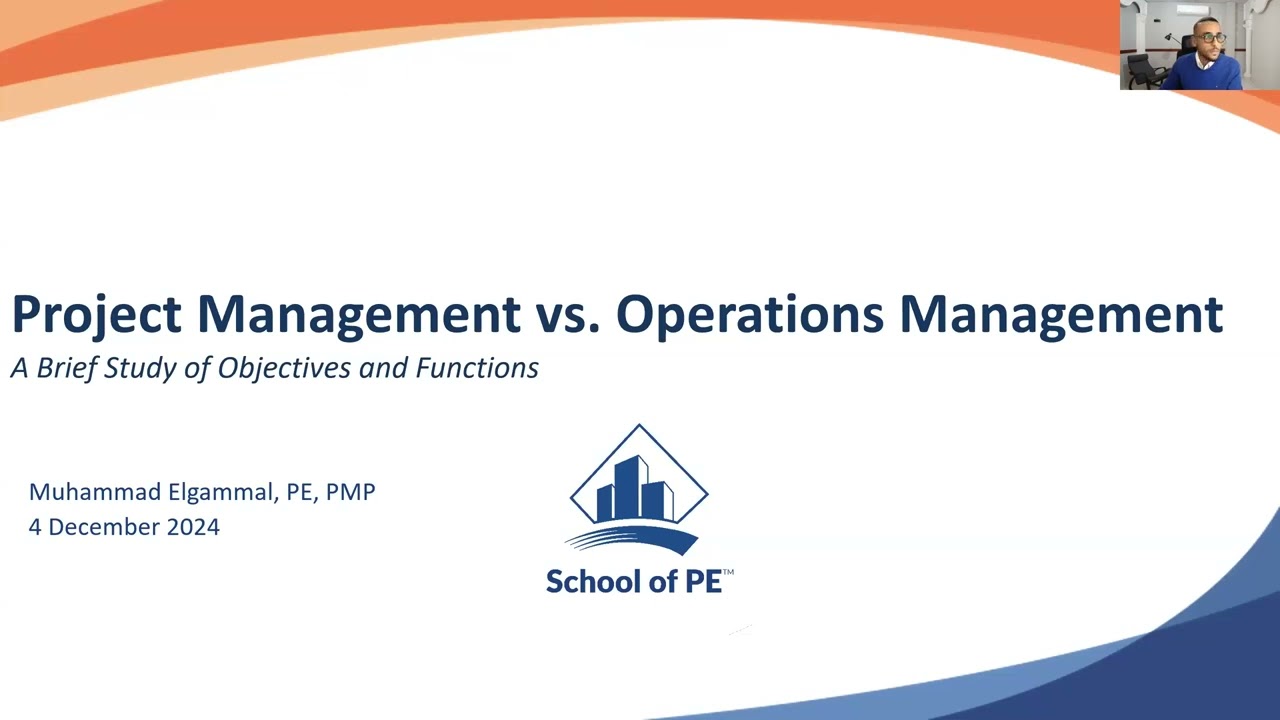 Project Management vs. Operations Management

A Brief Study of Objectives and Functions

Muhammad Elgammal, PE, PMP
4 December 2024

School of PE™